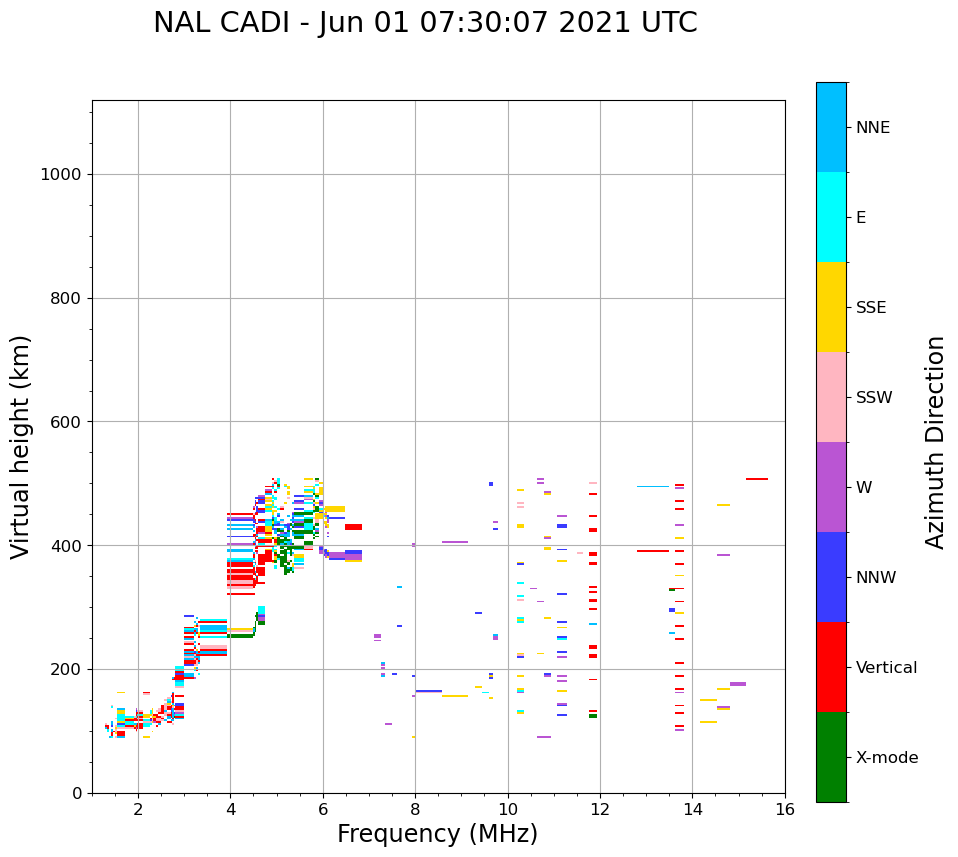 NAL CADI - Jun 01 07:30:07 2021 UTC

Virtual height (km)

1000
800
600
400
200
0

2
4
6
8
10
12
14
16

Frequency (MHz)

NNE
E
SSE
SSW
W
NNW
Vertical
X-mode

Azimuth Direction